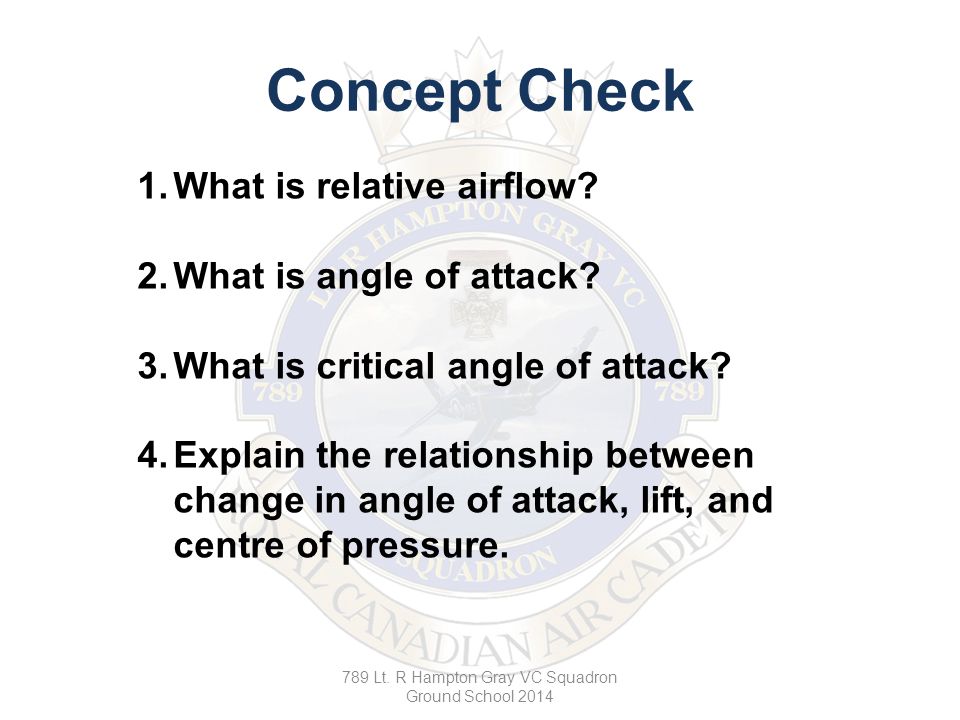 Concept Check

1. What is relative airflow?

2. What is angle of attack?

3. What is critical angle of attack?

4. Explain the relationship between change in angle of attack, lift, and centre of pressure.

LT R HAMPTON GRAY VC
789 789
SQUADRON
ROYAL CANADIAN AIR CADETS

789 Lt. R Hampton Gray VC Squadron
Ground School 2014